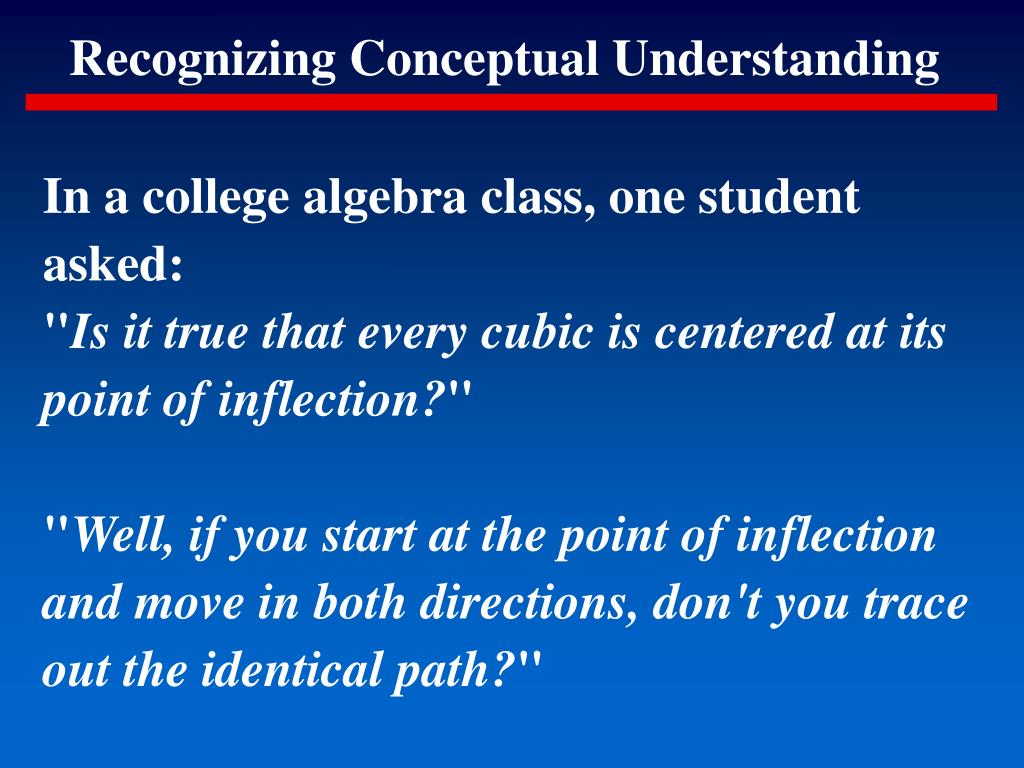 Recognizing Conceptual Understanding

In a college algebra class, one student asked:
"Is it true that every cubic is centered at its point of inflection?"

"Well, if you start at the point of inflection and move in both directions, don't you trace out the identical path?"